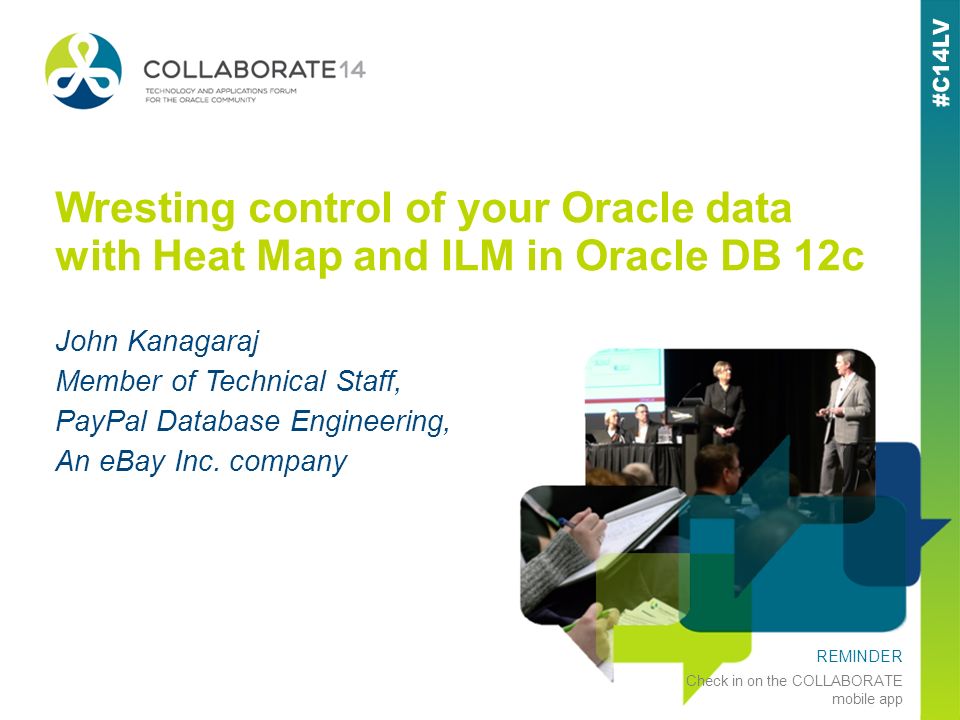 COLLABORATE14
TECHNOLOGY AND APPLICATIONS FORUM FOR THE ORACLE COMMUNITY

#C14LV

Wresting control of your Oracle data with Heat Map and ILM in Oracle DB 12c

John Kanagaraj
Member of Technical Staff,
PayPal Database Engineering,
An eBay Inc. company

REMINDER
Check in on the COLLABORATE mobile app